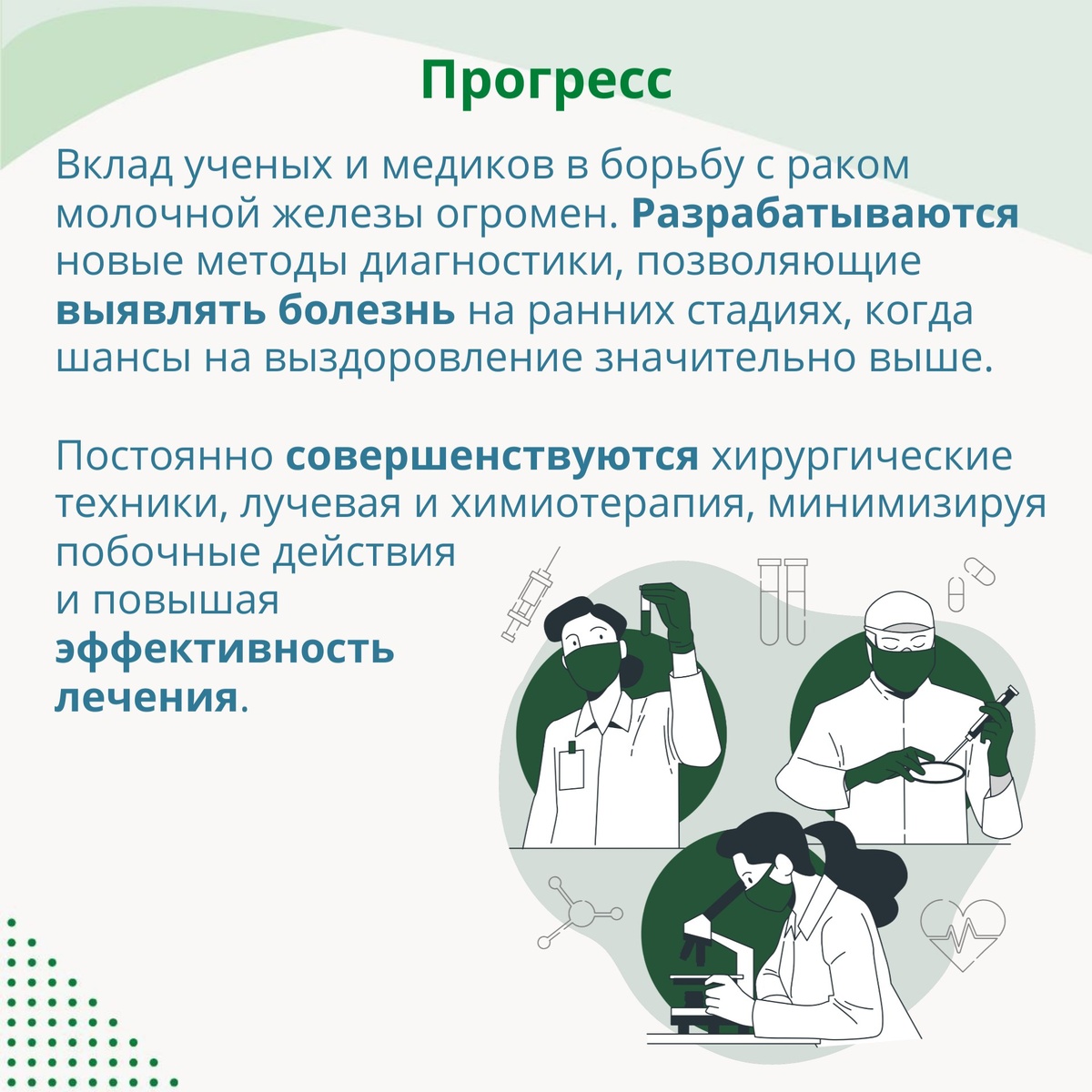 Прогресс

Вклад ученых и медиков в борьбу с раком молочной железы огромен. Разрабатываются новые методы диагностики, позволяющие выявлять болезнь на ранних стадиях, когда шансы на выздоровление значительно выше.

Постоянно совершенствуются хирургические техники, лучевая и химиотерапия, минимизируя побочные действия и повышая эффективность лечения.